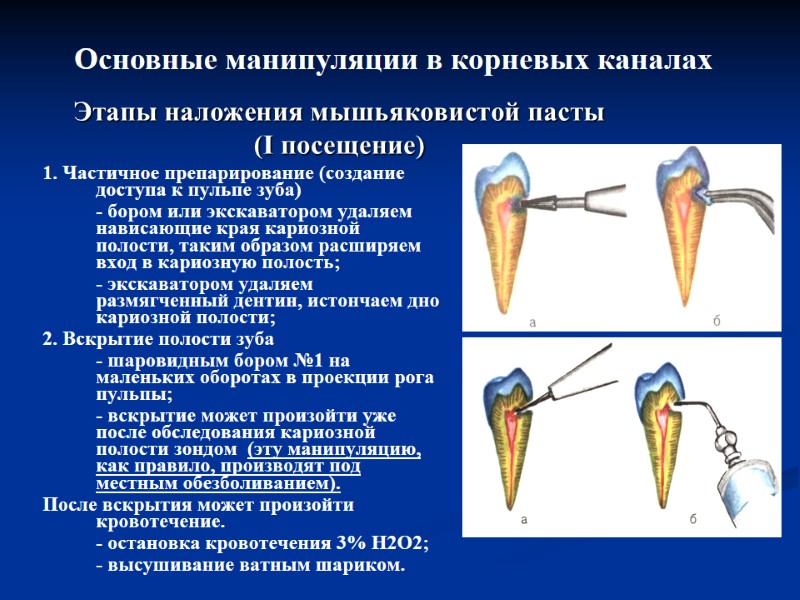 Основные манипуляции в корневых каналах

Этапы наложения мышьяковистой пасты (I посещение)

1. Частичное препарирование (создание доступа к пульпе зуба)

- бором или экскаватором удаляем нависающие края кариозной полости, таким образом расширяем вход в кариозную полость;

- экскаватором удаляем размягченный дентин, истончаем дно кариозной полости;

2. Вскрытие полости зуба

- шаровидным бором №1 на маленьких оборотах в проекции рога пульпы;

- вскрытие может произойти уже после обследования кариозной полости зондом (эту манипуляцию, как правило, производят под местным обезболиванием).

После вскрытия может произойти кровотечение.

- остановка кровотечения 3% H2O2;

- высушивание ватным шариком.

а

б

а

б